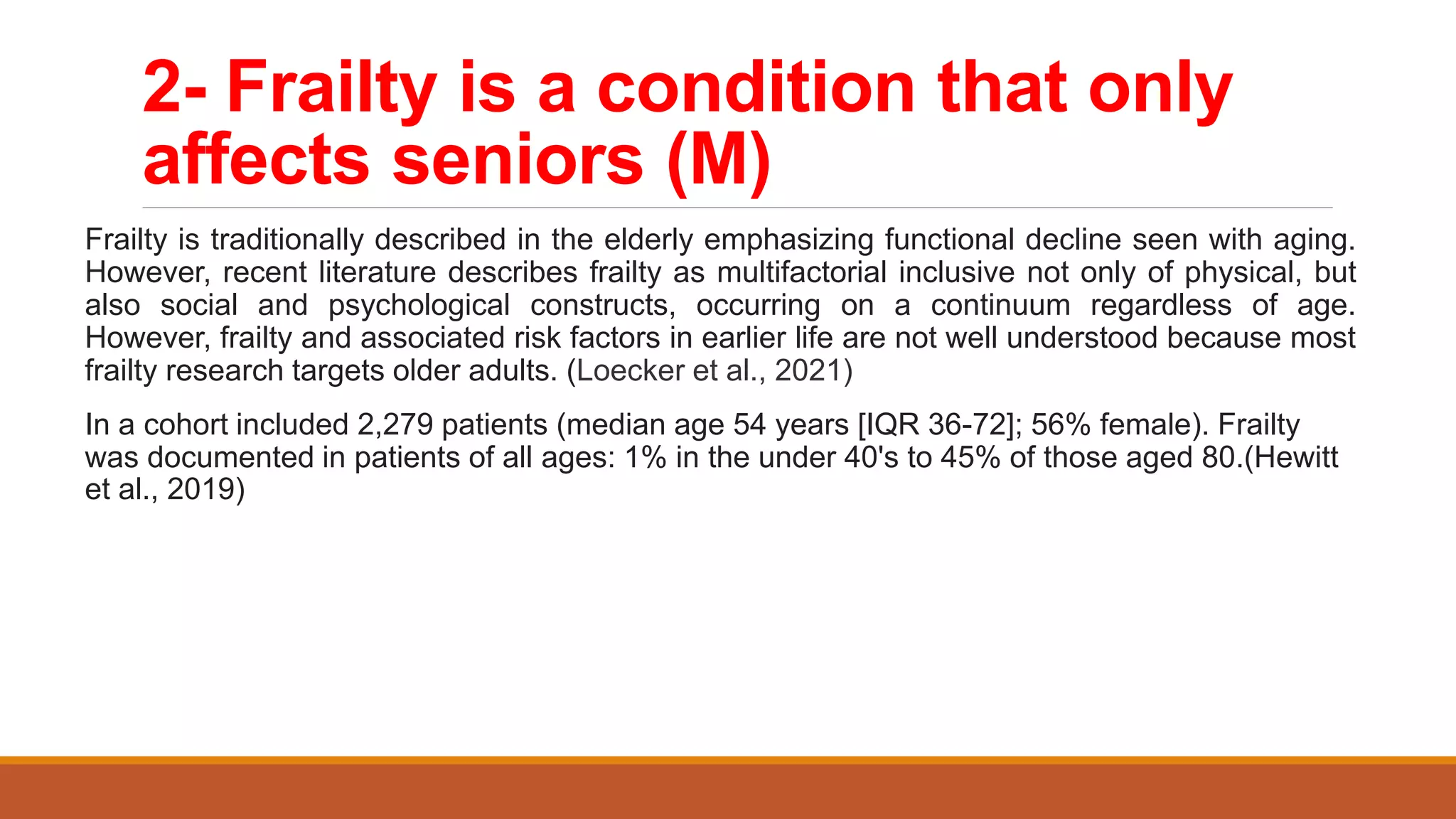 2- Frailty is a condition that only affects seniors (M)

Frailty is traditionally described in the elderly emphasizing functional decline seen with aging. However, recent literature describes frailty as multifactorial inclusive not only of physical, but also social and psychological constructs, occurring on a continuum regardless of age. However, frailty and associated risk factors in earlier life are not well understood because most frailty research targets older adults. (Loecker et al., 2021)

In a cohort included 2,279 patients (median age 54 years [IQR 36-72]; 56% female). Frailty was documented in patients of all ages: 1% in the under 40's to 45% of those aged 80.(Hewitt et al., 2019)